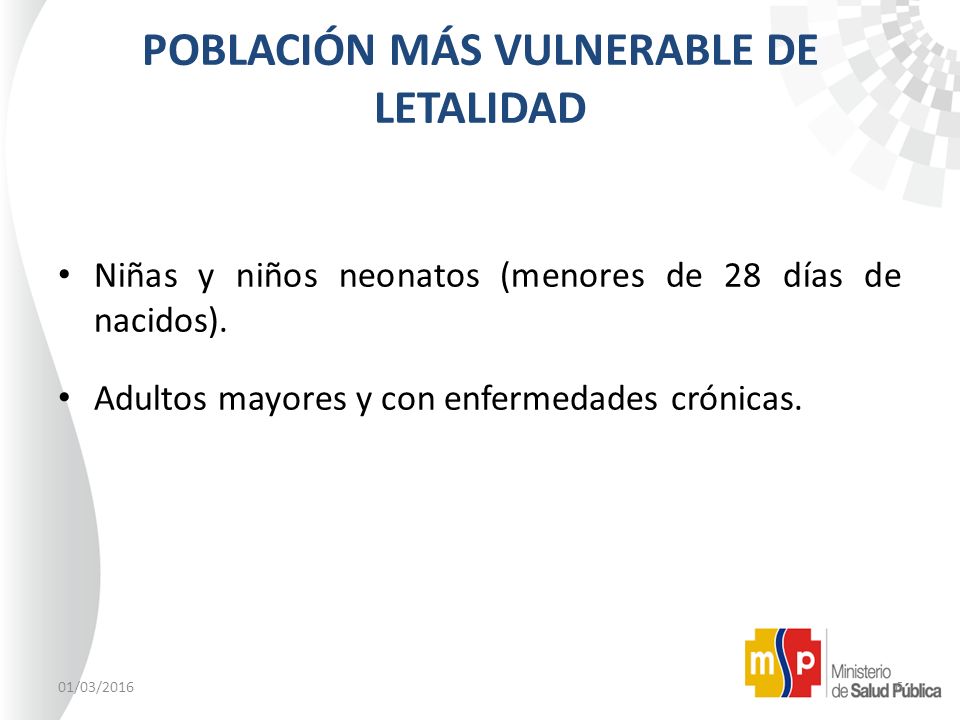 POBLACIÓN MÁS VULNERABLE DE LETALIDAD

• Niñas y niños neonatos (menores de 28 días de nacidos).

• Adultos mayores y con enfermedades crónicas.

01/03/2016

msp Ministerio de Salud Pública